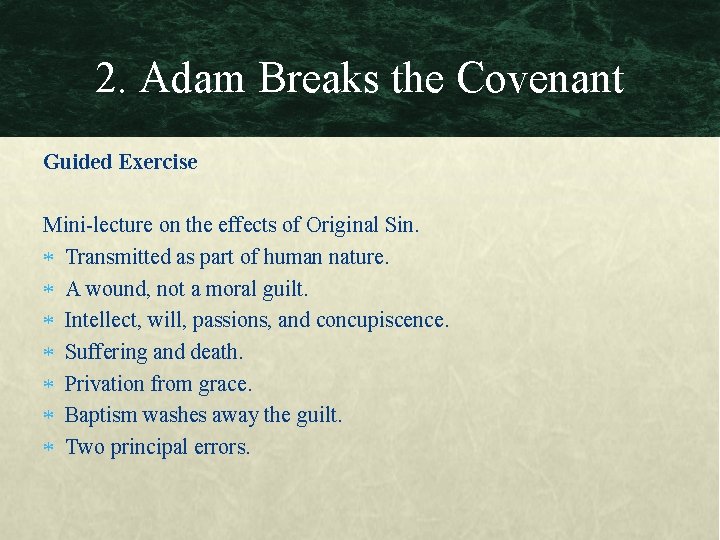 2. Adam Breaks the Covenant

Guided Exercise

Mini-lecture on the effects of Original Sin.
* Transmitted as part of human nature.
* A wound, not a moral guilt.
* Intellect, will, passions, and concupiscence.
* Suffering and death.
* Privation from grace.
* Baptism washes away the guilt.
* Two principal errors.